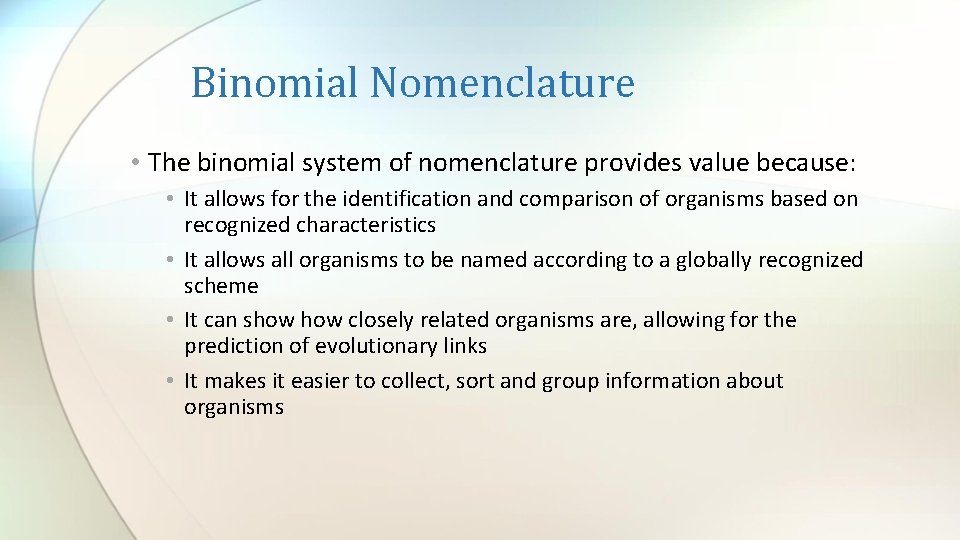 Binomial Nomenclature

• The binomial system of nomenclature provides value because:

• It allows for the identification and comparison of organisms based on recognized characteristics

• It allows all organisms to be named according to a globally recognized scheme

• It can show how closely related organisms are, allowing for the prediction of evolutionary links

• It makes it easier to collect, sort and group information about organisms